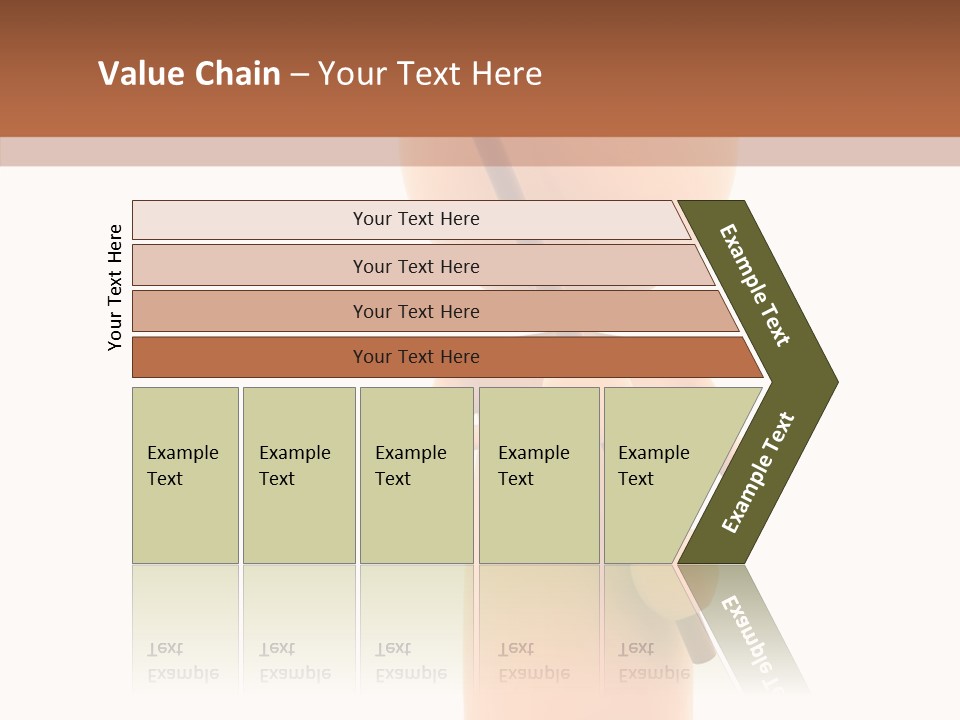 Value Chain – Your Text Here

Your Text Here

Your Text Here

Your Text Here

Your Text Here

Your Text Here

Example Text

Example Text

Example Text

Example Text

Example Text

Example Text

Example Text